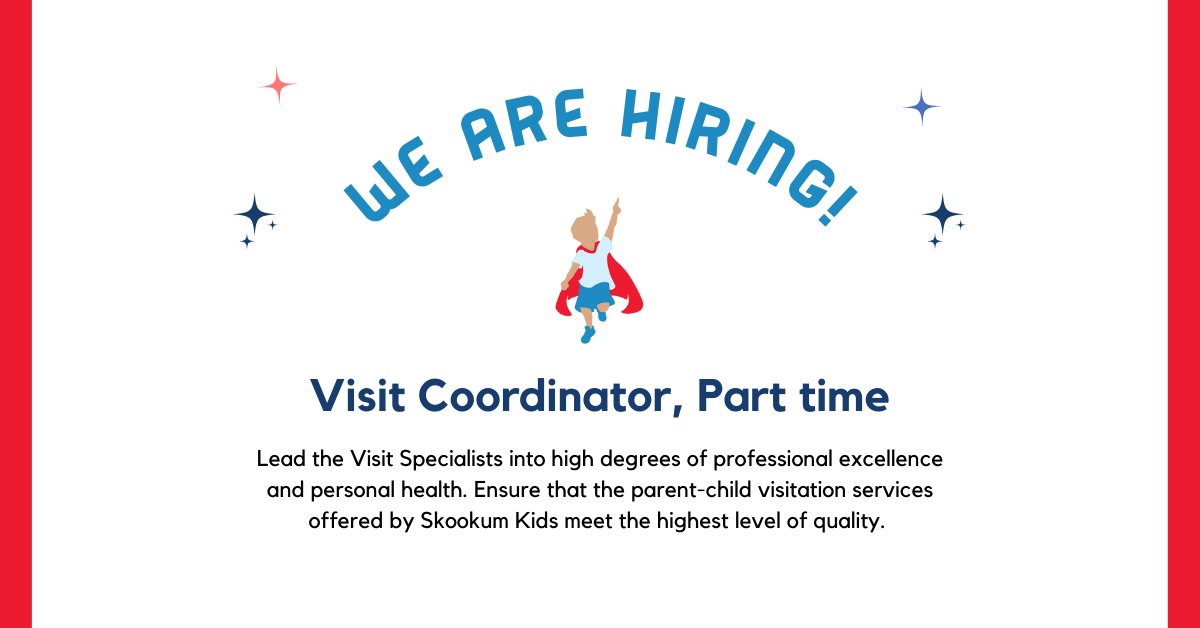 WE ARE HIRING!

Visit Coordinator, Part time

Lead the Visit Specialists into high degrees of professional excellence and personal health. Ensure that the parent-child visitation services offered by Skookum Kids meet the highest level of quality.